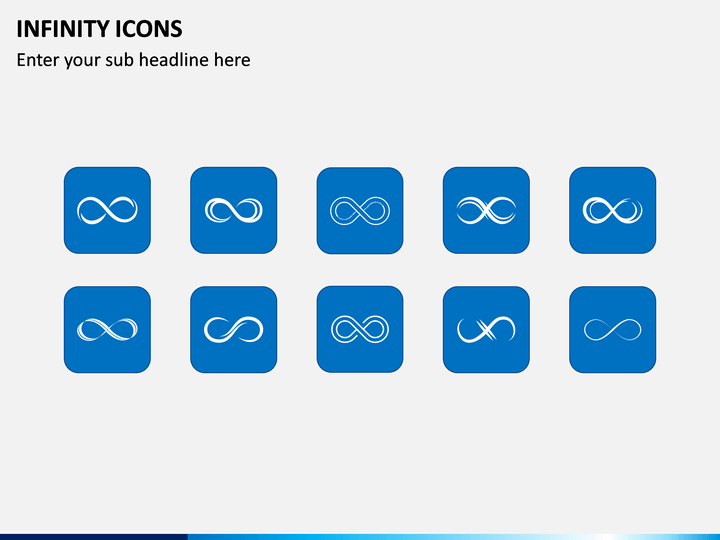 INFINITY ICONS

Enter your sub headline here